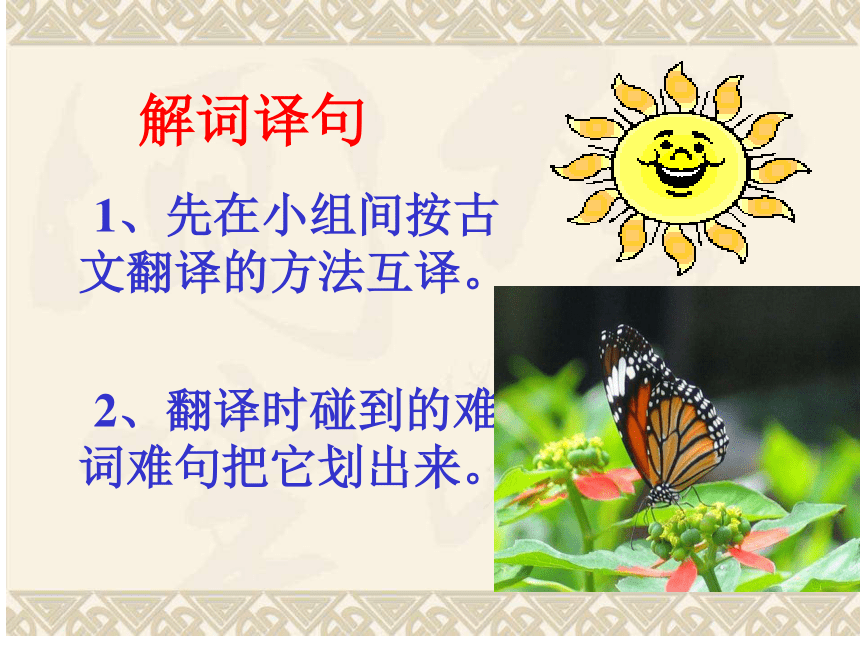 解词译句

1、先在小组间按古文翻译的方法互译。

2、翻译时碰到的难词难句把它划出来。